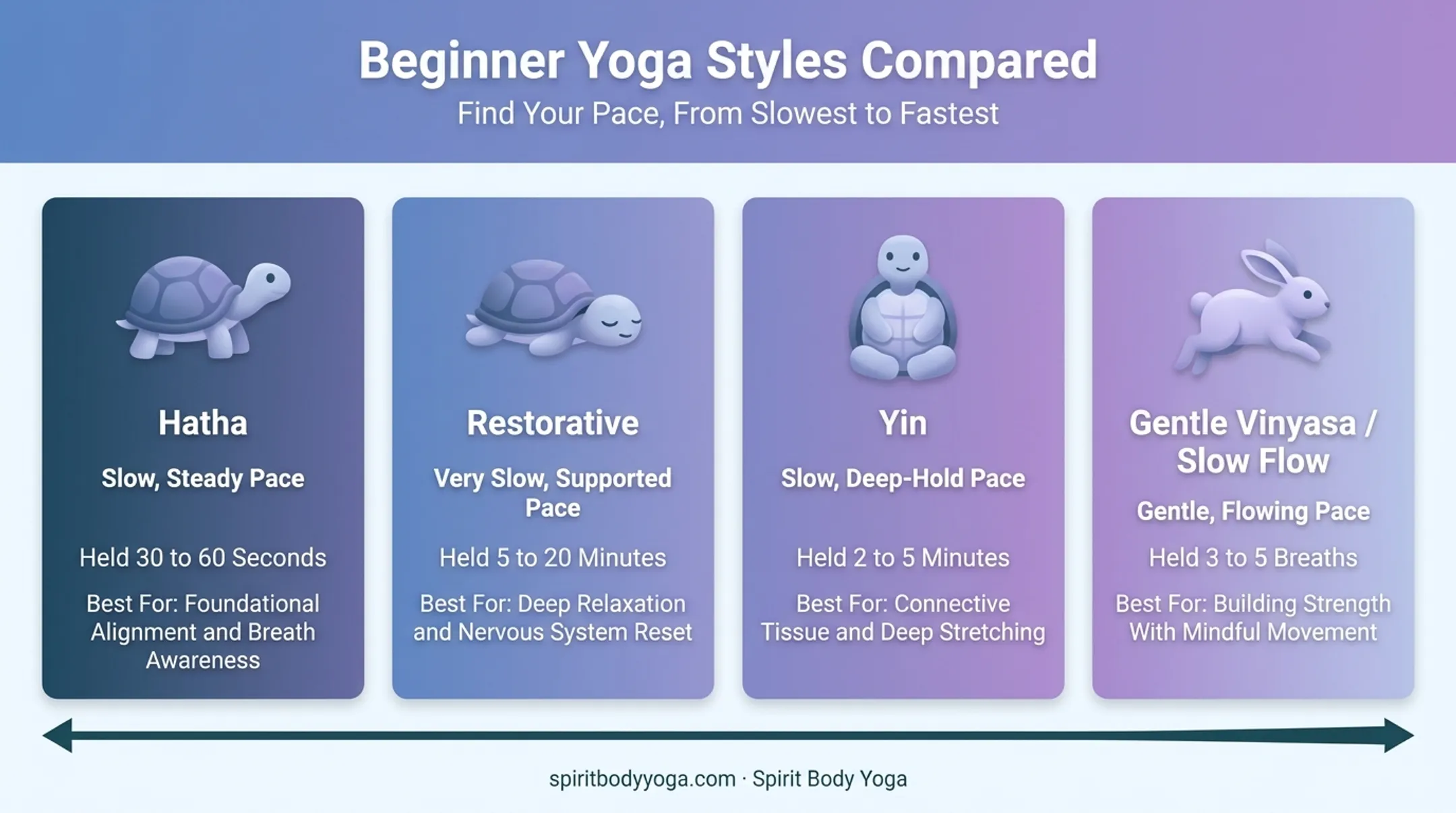 Beginner Yoga Styles Compared

Find Your Pace, From Slowest to Fastest

Hatha

Slow, Steady Pace

Held 30 to 60 Seconds

Best For: Foundational Alignment and Breath Awareness

Restorative

Very Slow, Supported Pace

Held 5 to 20 Minutes

Best For: Deep Relaxation and Nervous System Reset

Yin

Slow, Deep-Hold Pace

Held 2 to 5 Minutes

Best For: Connective Tissue and Deep Stretching

Gentle Vinyasa / Slow Flow

Gentle, Flowing Pace

Held 3 to 5 Breaths

Best For: Building Strength With Mindful Movement

spiritbodyyoga.com · Spirit Body Yoga